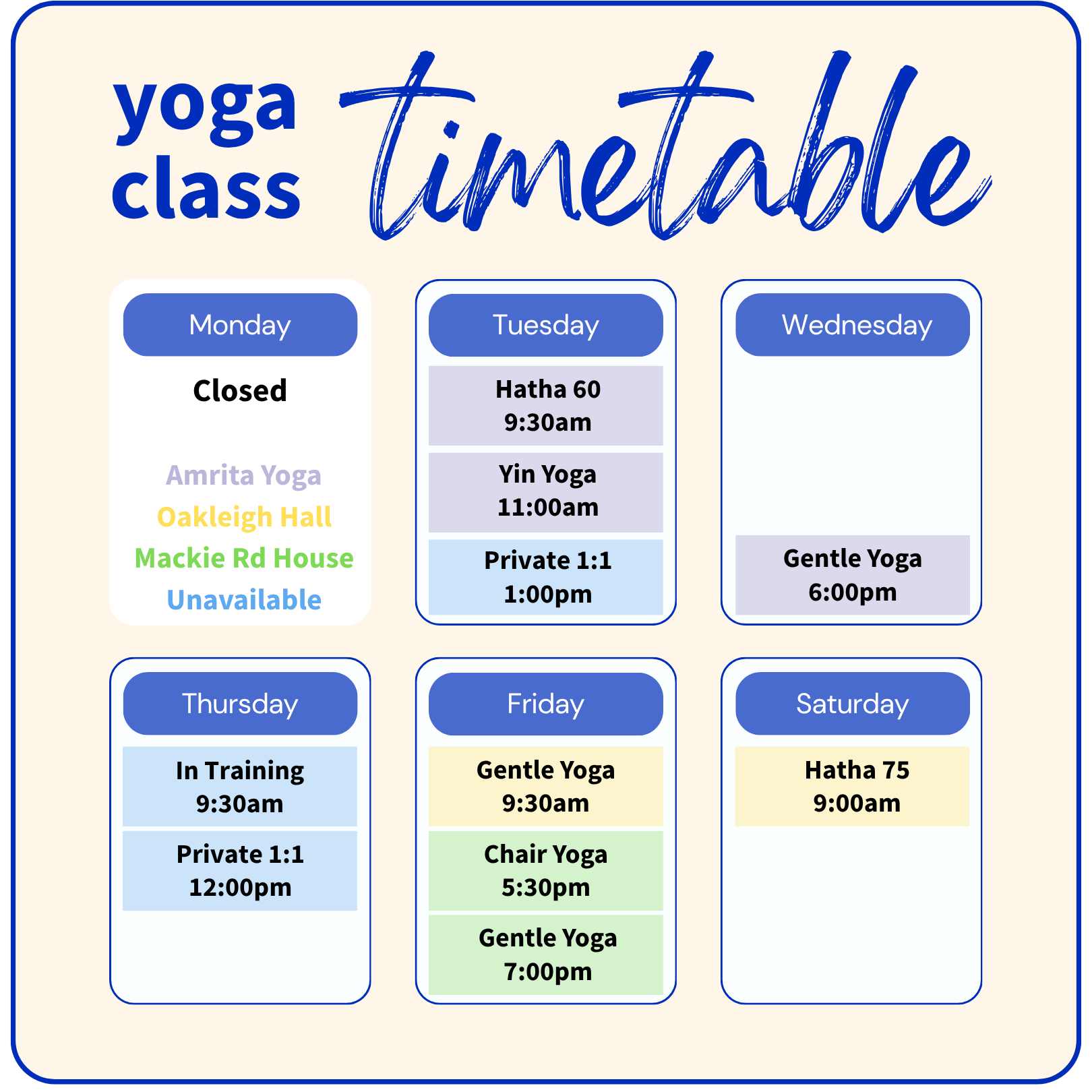 yoga class timetable

Monday

Closed

Amrita Yoga
Oakleigh Hall
Mackie Rd House
Unavailable

Tuesday

Hatha 60
9:30am

Yin Yoga
11:00am

Private 1:1
1:00pm

Wednesday

Gentle Yoga
6:00pm

Thursday

In Training
9:30am

Private 1:1
12:00pm

Friday

Gentle Yoga
9:30am

Chair Yoga
5:30pm

Gentle Yoga
7:00pm

Saturday

Hatha 75
9:00am